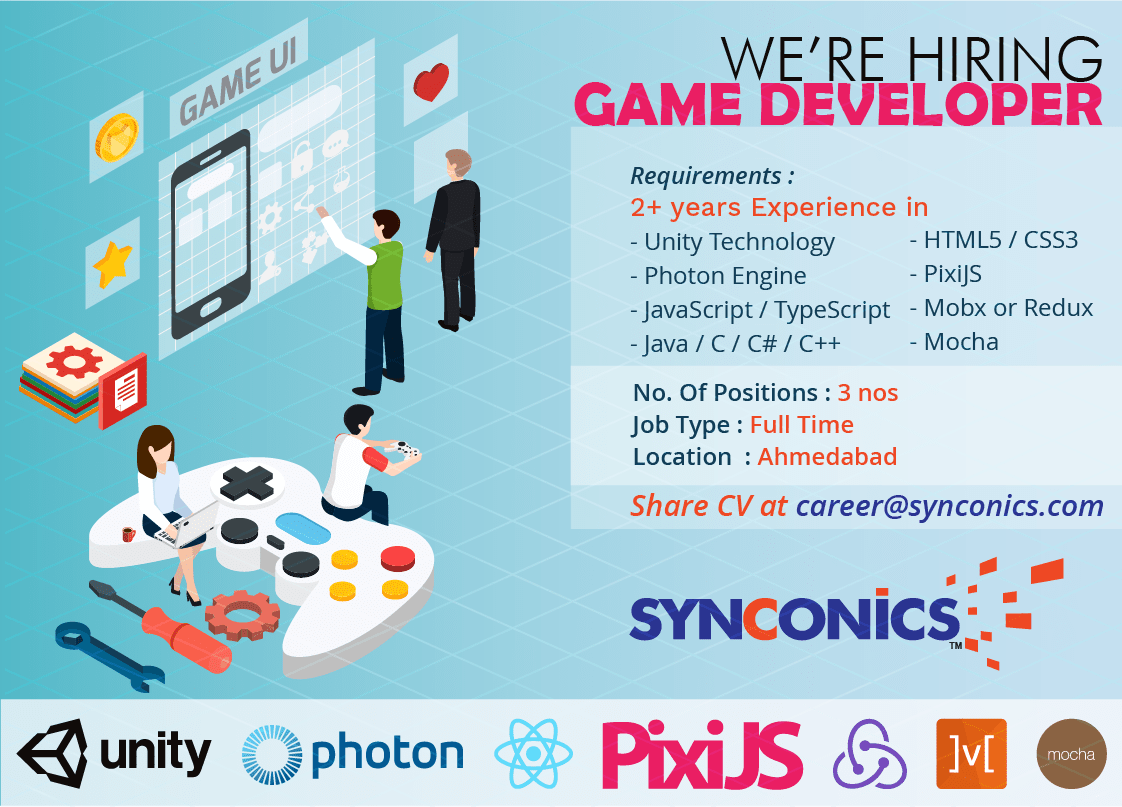 GAME UI

WE'RE HIRING
GAME DEVELOPER

Requirements :
2+ years Experience in
- Unity Technology
- Photon Engine
- JavaScript / TypeScript
- Java / C / C# / C++
- HTML5 / CSS3
- PixiJS
- Mobx or Redux
- Mocha

No. Of Positions : 3 nos
Job Type : Full Time
Location : Ahmedabad

Share CV at career@synconics.com

SYNCONICS™

unity
photon
PixiJS
]v[
mocha